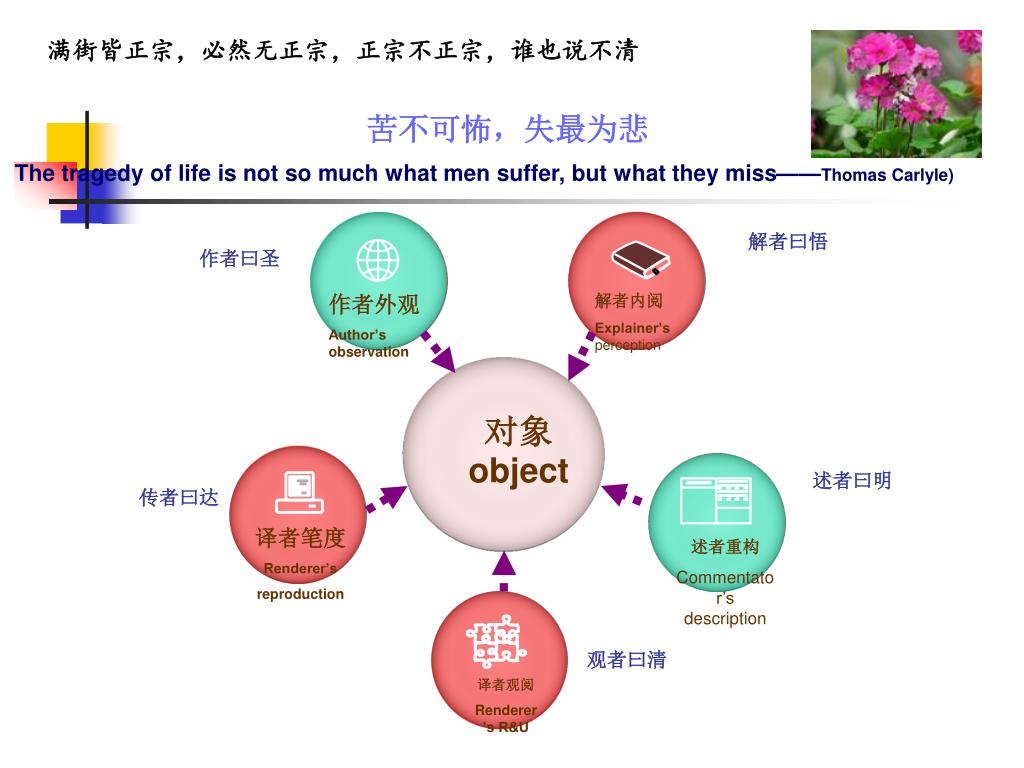 满街皆正宗，必然无正宗，正宗不正宗，谁也说不清

苦不可怖，失最为悲

The tragedy of life is not so much what men suffer, but what they miss——Thomas Carlyle)

作者曰圣

作者外观
Author's observation

解者曰悟

解者内阅
Explainer's perception

对象
object

传者曰达

译者笔度
Renderer's reproduction

述者曰明

述者重构
Commentator's description

观者曰清

译者观阅
Renderer's R&U